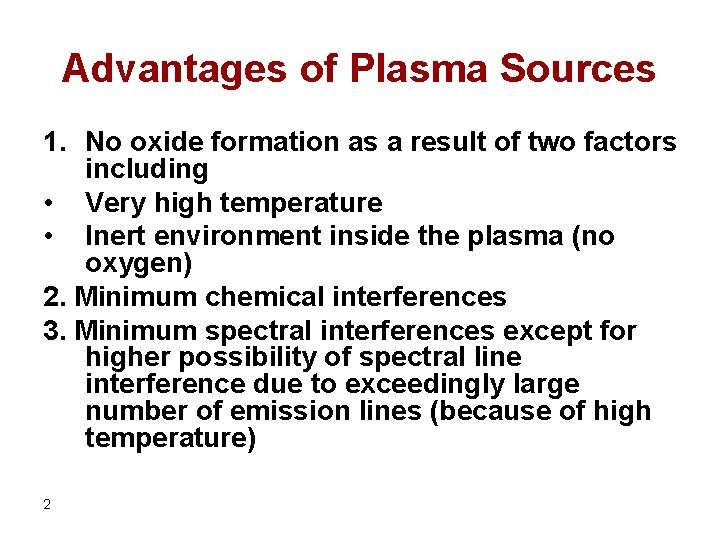 Advantages of Plasma Sources

1. No oxide formation as a result of two factors including

• Very high temperature

• Inert environment inside the plasma (no oxygen)

2. Minimum chemical interferences

3. Minimum spectral interferences except for higher possibility of spectral line interference due to exceedingly large number of emission lines (because of high temperature)

2